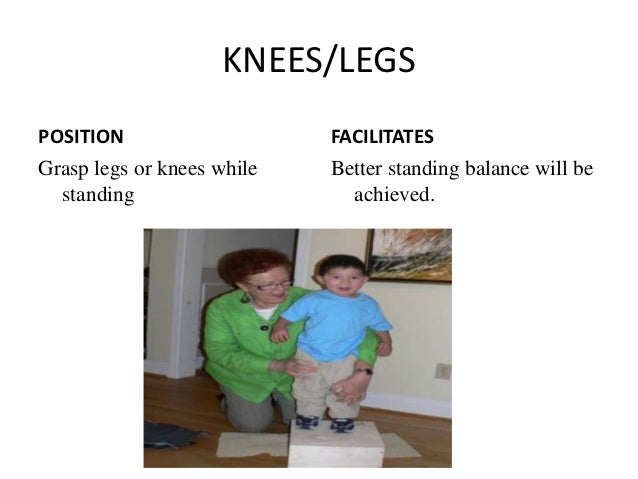 KNEES/LEGS

POSITION

Grasp legs or knees while standing

FACILITATES

Better standing balance will be achieved.